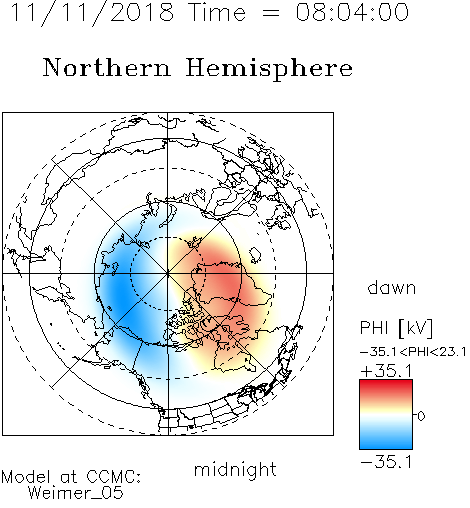 11/11/2018 Time = 08:04:00

Northern Hemisphere

dawn

PHI [kV]

−35.1<PHI<23.1

+35.1

0

−35.1

midnight

Model at CCMC:
Weimer_05